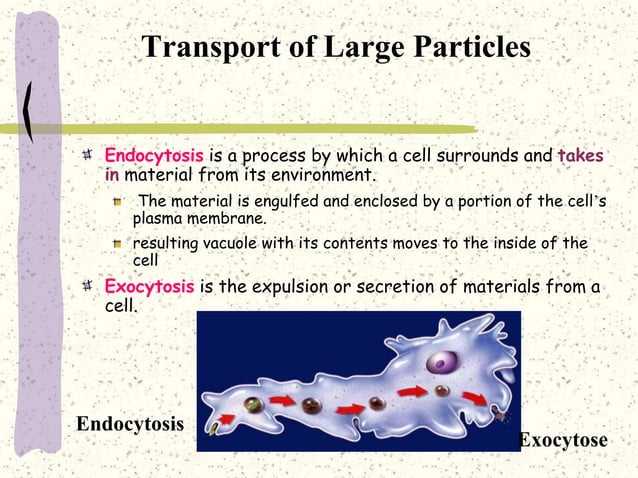 Transport of Large Particles

Endocytosis is a process by which a cell surrounds and takes in material from its environment.

The material is engulfed and enclosed by a portion of the cell's plasma membrane.

resulting vacuole with its contents moves to the inside of the cell

Exocytosis is the expulsion or secretion of materials from a cell.

Endocytosis

Exocytose